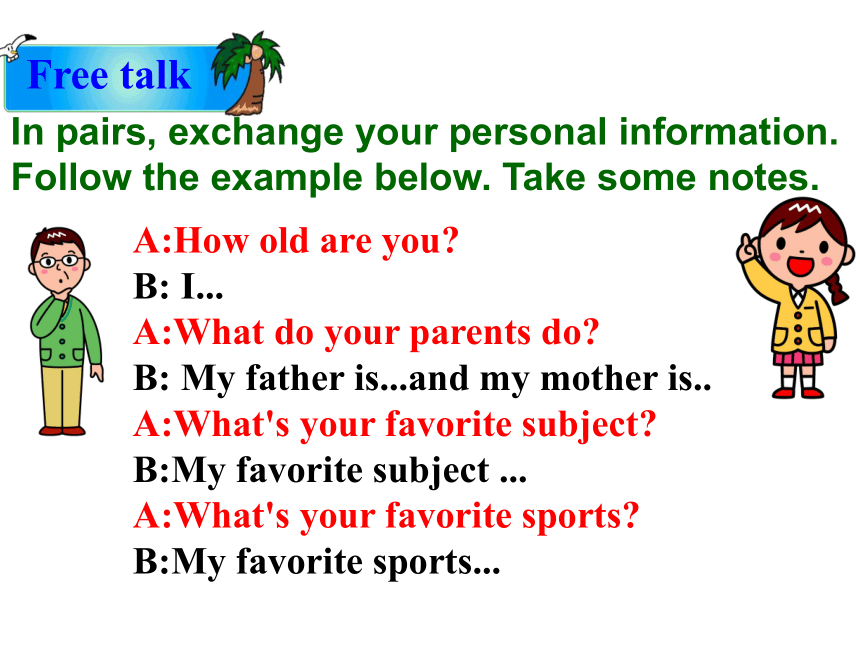 Free talk

In pairs, exchange your personal information. Follow the example below. Take some notes.

A:How old are you?
B: I...
A:What do your parents do?
B: My father is...and my mother is..
A:What's your favorite subject?
B:My favorite subject ...
A:What's your favorite sports?
B:My favorite sports...